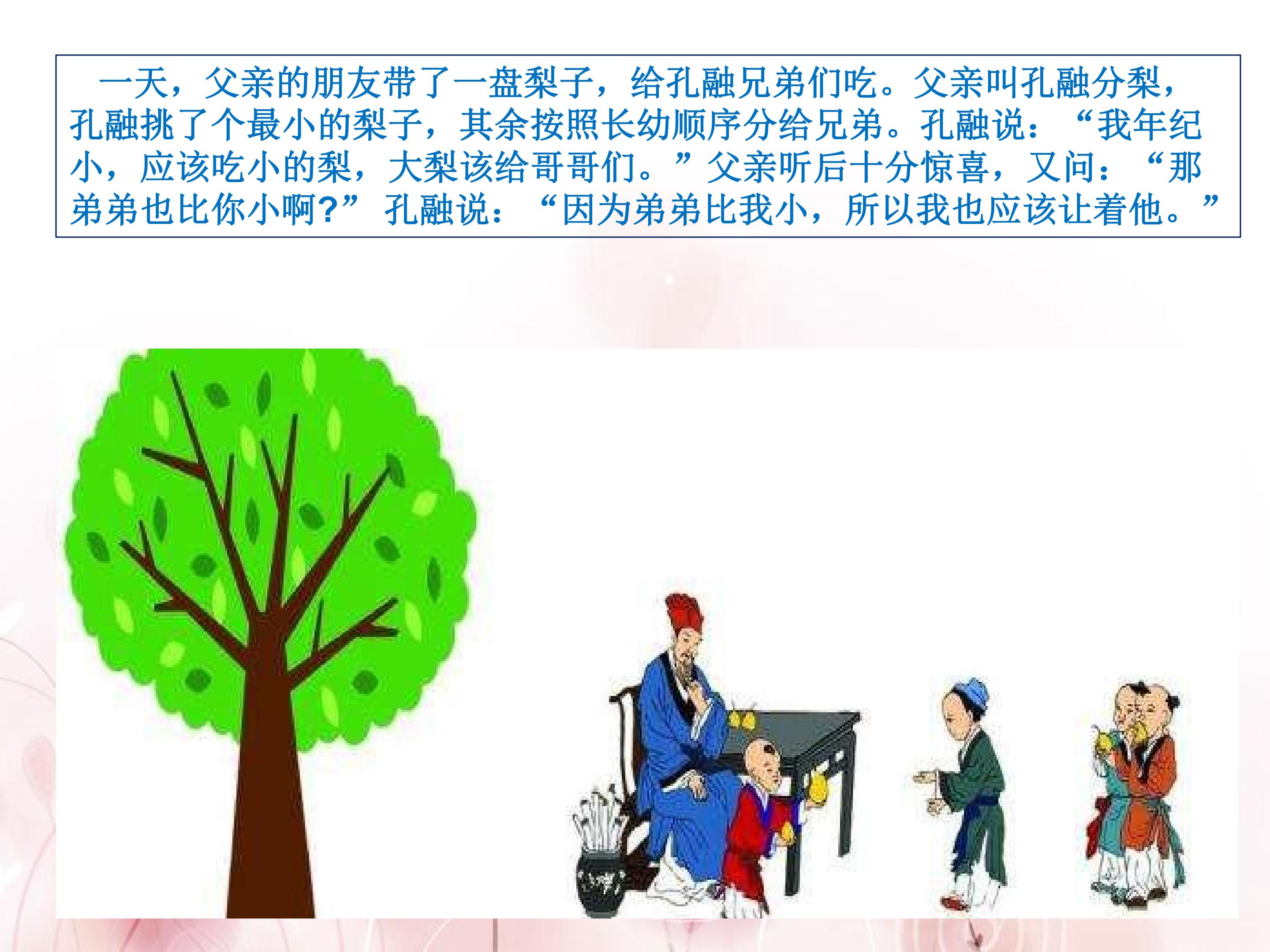 一天，父亲的朋友带了一盘梨子，给孔融兄弟们吃。父亲叫孔融分梨，孔融挑了个最小的梨子，其余按照长幼顺序分给兄弟。孔融说：“我年纪小，应该吃小的梨，大梨该给哥哥们。”父亲听后十分惊喜，又问：“那弟弟也比你小啊?”孔融说：“因为弟弟比我小，所以我也应该让着他。”